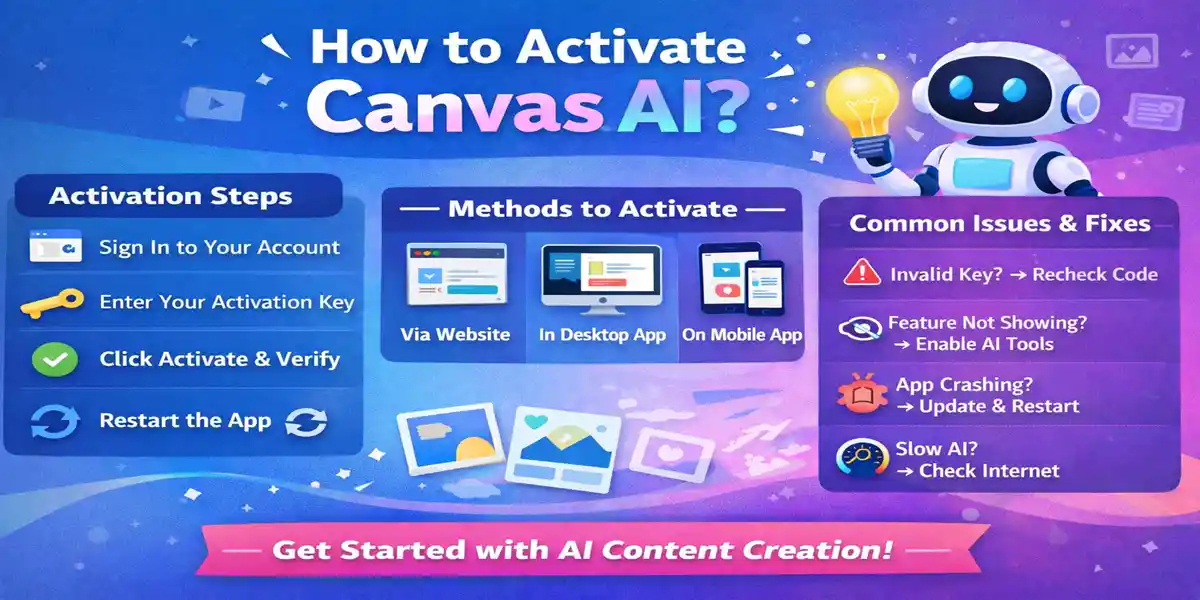 How to Activate Canvas AI?

Activation Steps

Sign In to Your Account

Enter Your Activation Key

Click Activate & Verify

Restart the App

Methods to Activate

Via Website

In Desktop App

On Mobile App

Common Issues & Fixes

Invalid Key? → Recheck Code

Feature Not Showing? → Enable AI Tools

App Crashing? → Update & Restart

Slow AI? → Check Internet

Get Started with AI Content Creation!